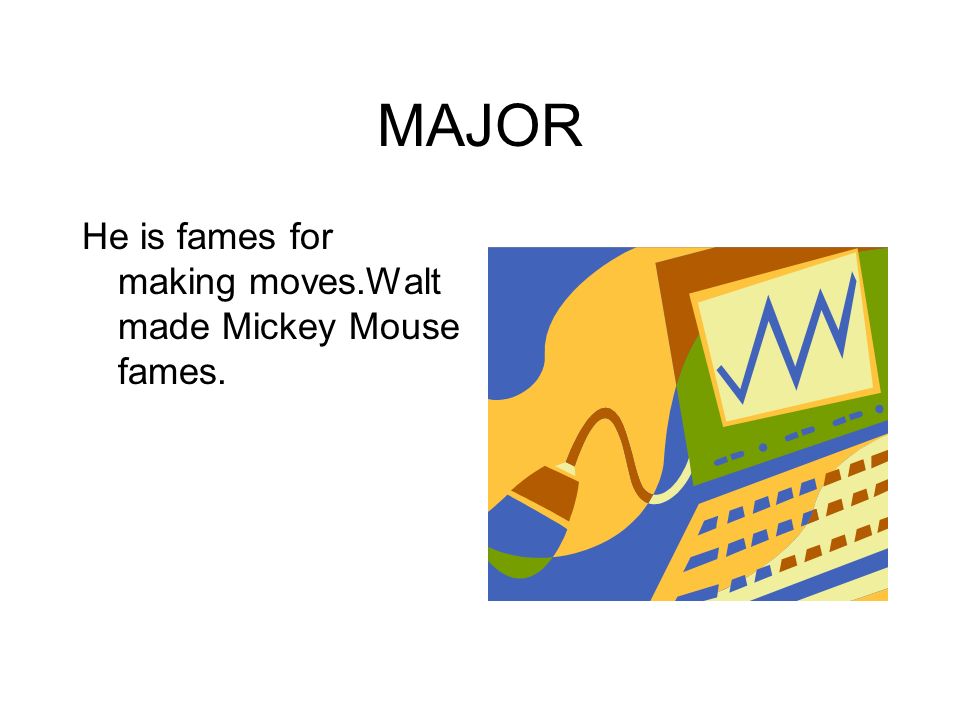 MAJOR

He is fames for making moves.Walt made Mickey Mouse fames.